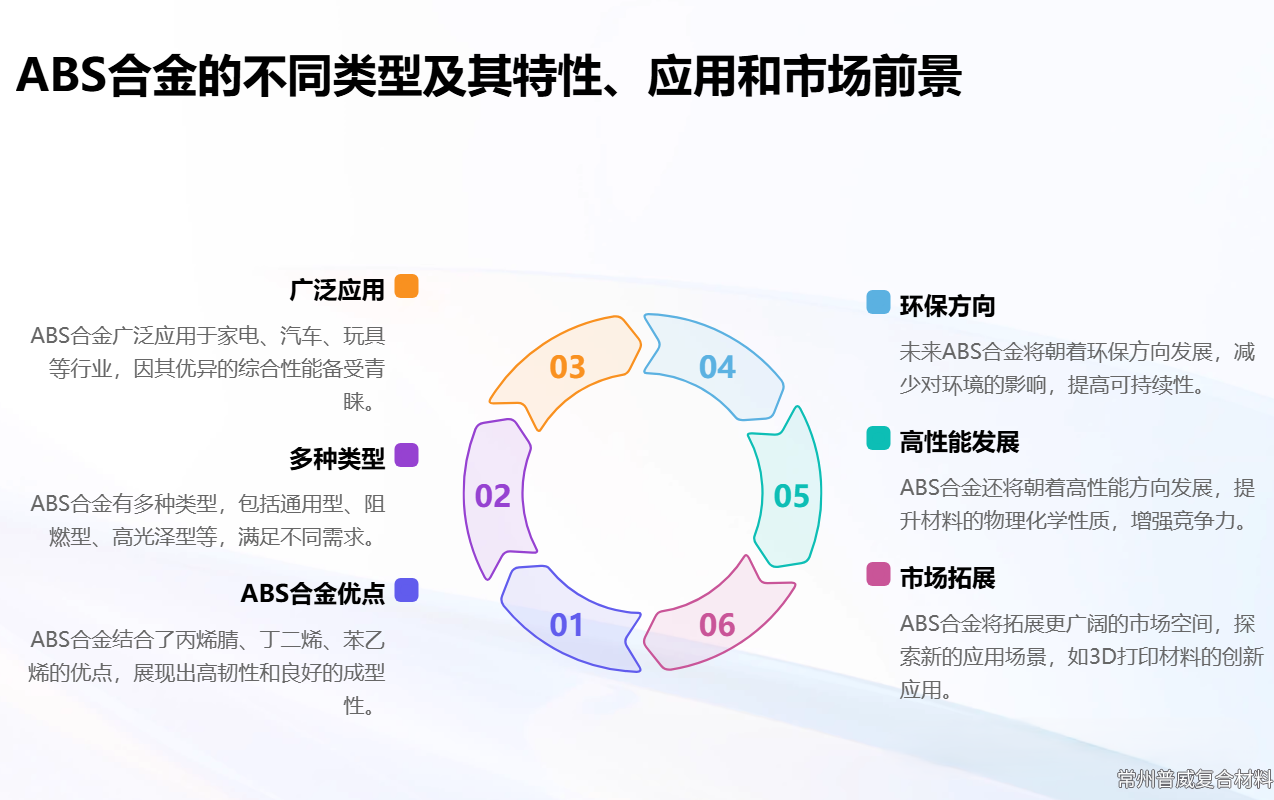 ABS合金的不同类型及其特性、应用和市场前景

广泛应用

ABS合金广泛应用于家电、汽车、玩具等行业，因其优异的综合性能备受青睐。

多种类型

ABS合金有多种类型，包括通用型、阻燃型、高光泽型等，满足不同需求。

ABS合金优点

ABS合金结合了丙烯腈、丁二烯、苯乙烯的优点，展现出高韧性和良好的成型性。

03

04

02

05

01

06

环保方向

未来ABS合金将朝着环保方向发展，减少对环境的影响，提高可持续性。

高性能发展

ABS合金还将朝着高性能方向发展，提升材料的物理化学性质，增强竞争力。

市场拓展

ABS合金将拓展更广阔的市场空间，探索新的应用场景，如3D打印材料的创新应用。

常州普威复合材料